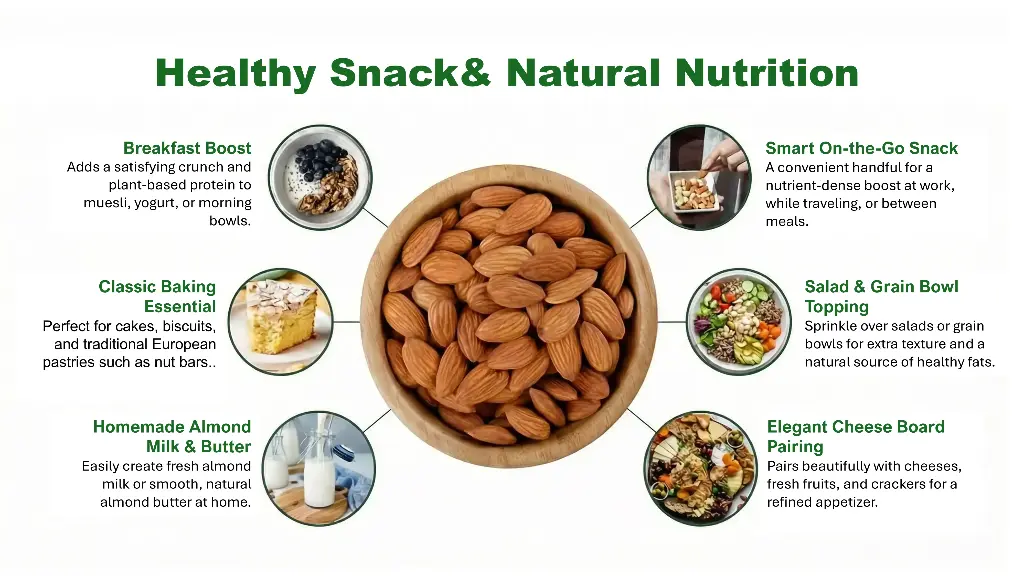 Healthy Snack& Natural Nutrition

Breakfast Boost
Adds a satisfying crunch and plant-based protein to muesli, yogurt, or morning bowls.

Classic Baking Essential
Perfect for cakes, biscuits, and traditional European pastries such as nut bars..

Homemade Almond Milk & Butter
Easily create fresh almond milk or smooth, natural almond butter at home.

Smart On-the-Go Snack
A convenient handful for a nutrient-dense boost at work, while traveling, or between meals.

Salad & Grain Bowl Topping
Sprinkle over salads or grain bowls for extra texture and a natural source of healthy fats.

Elegant Cheese Board Pairing
Pairs beautifully with cheeses, fresh fruits, and crackers for a refined appetizer.